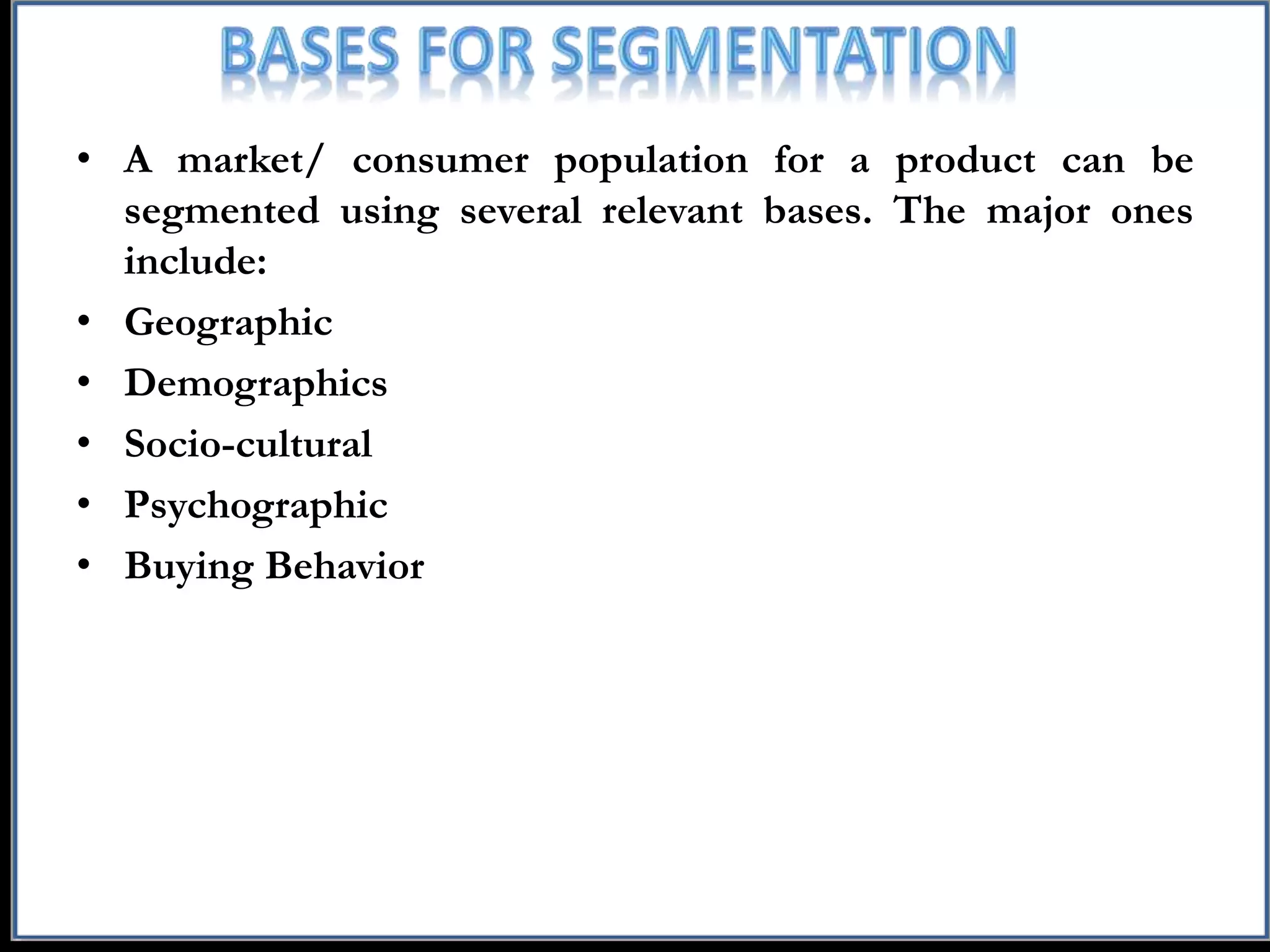 BASES FOR SEGMENTATION

• A market/ consumer population for a product can be segmented using several relevant bases. The major ones include:
• Geographic
• Demographics
• Socio-cultural
• Psychographic
• Buying Behavior